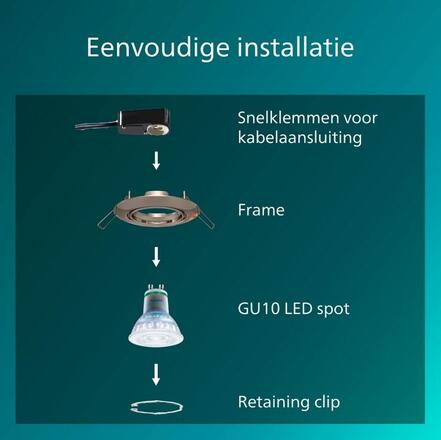 Eenvoudige installatie

Snelklemmen voor kabelaansluiting

Frame

GU10 LED spot

Retaining clip